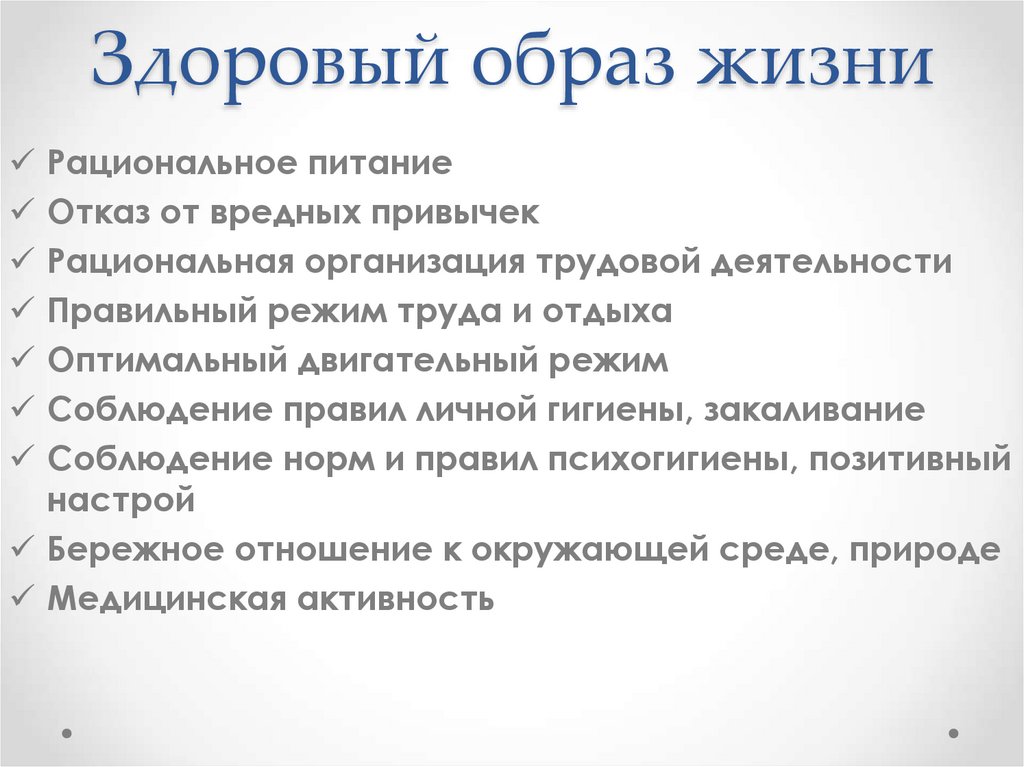 Здоровый образ жизни

✓ Рациональное питание
✓ Отказ от вредных привычек
✓ Рациональная организация трудовой деятельности
✓ Правильный режим труда и отдыха
✓ Оптимальный двигательный режим
✓ Соблюдение правил личной гигиены, закаливание
✓ Соблюдение норм и правил психогигиены, позитивный настрой
✓ Бережное отношение к окружающей среде, природе
✓ Медицинская активность